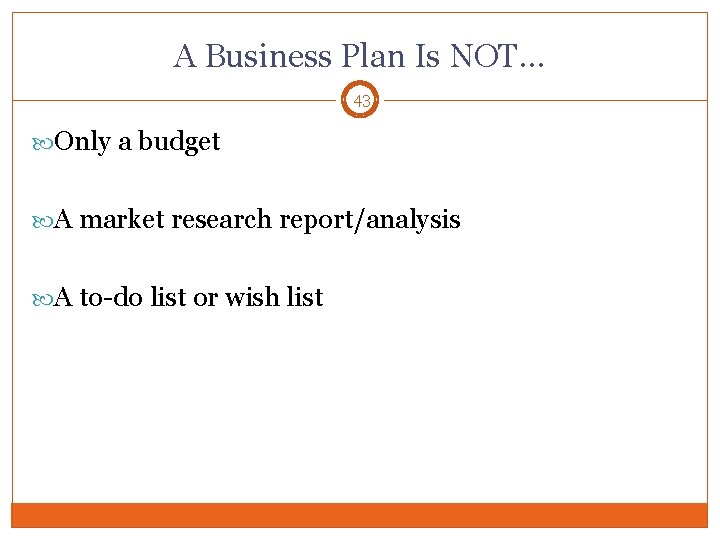 A Business Plan Is NOT…

43

Only a budget

A market research report/analysis

A to-do list or wish list